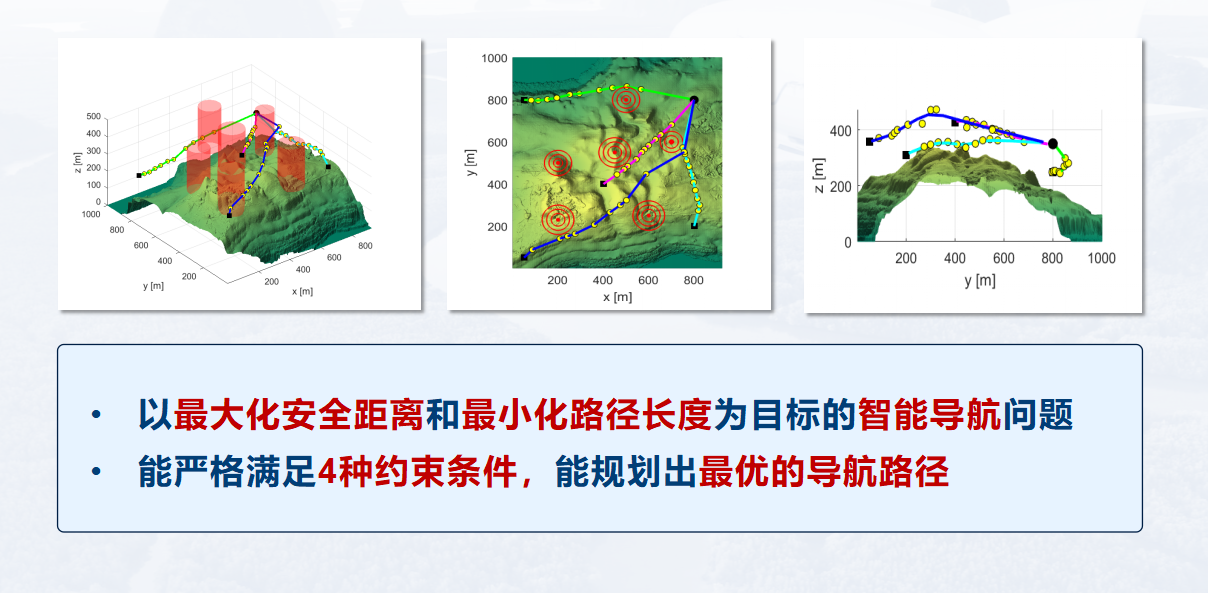 500
400
300
200
100
0
z [m]
1000
800
600
400
200
y [m]
200
400
600
800
x [m]

1000
800
600
400
200
y [m]
200
400
600
800
x [m]

400
200
0
z [m]
200
400
600
800
1000
y [m]

• 以最大化安全距离和最小化路径长度为目标的智能导航问题
• 能严格满足4种约束条件，能规划出最优的导航路径